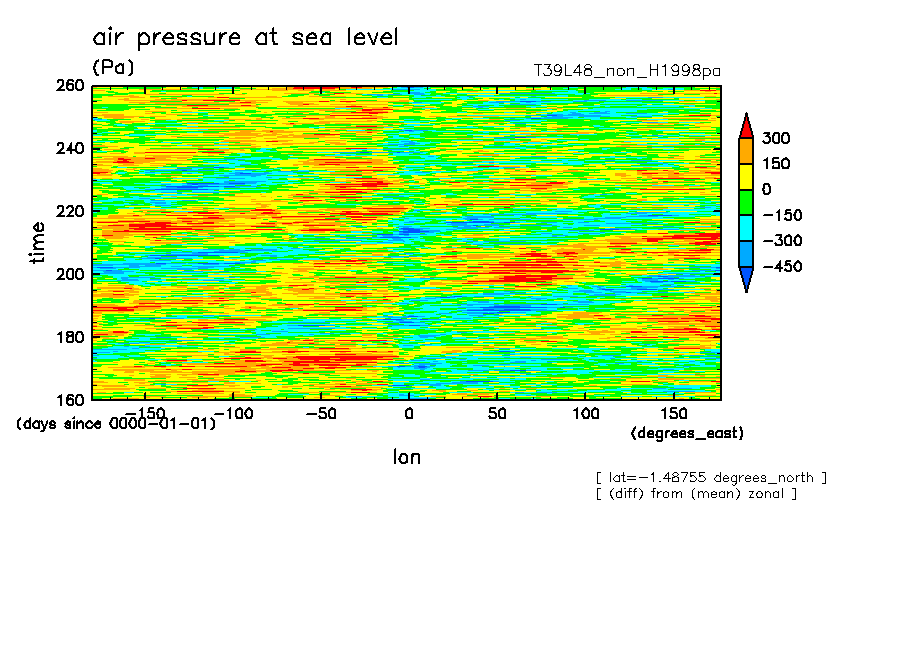 air pressure at sea level
(Pa)
T39L48_non_H1998pa

260
240
220
200
180
160
time

300
150
0
−150
−300
−450

−150 −100 −50 0 50 100 150
(days since 0000-01-01)
(degrees_east)
lon

[ lat=−1.48755 degrees_north ]
[ (diff) from (mean) zonal ]